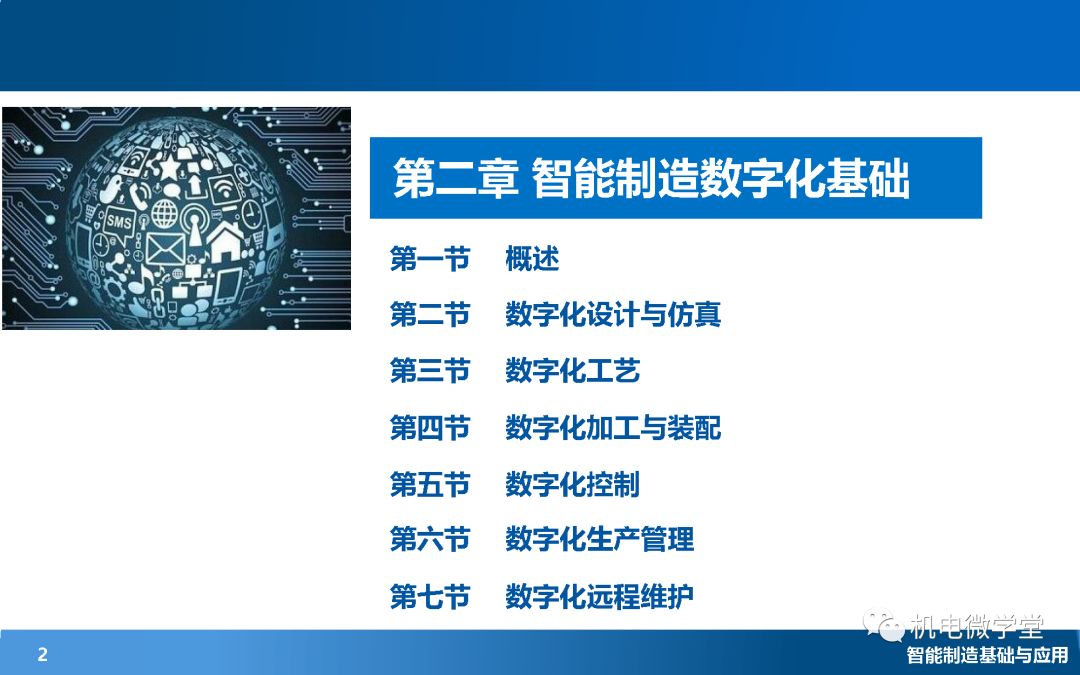 SMS

第二章 智能制造数字化基础

第一节　概述

第二节　数字化设计与仿真

第三节　数字化工艺

第四节　数字化加工与装配

第五节　数字化控制

第六节　数字化生产管理

第七节　数字化远程维护

机电微学堂

2

智能制造基础与应用